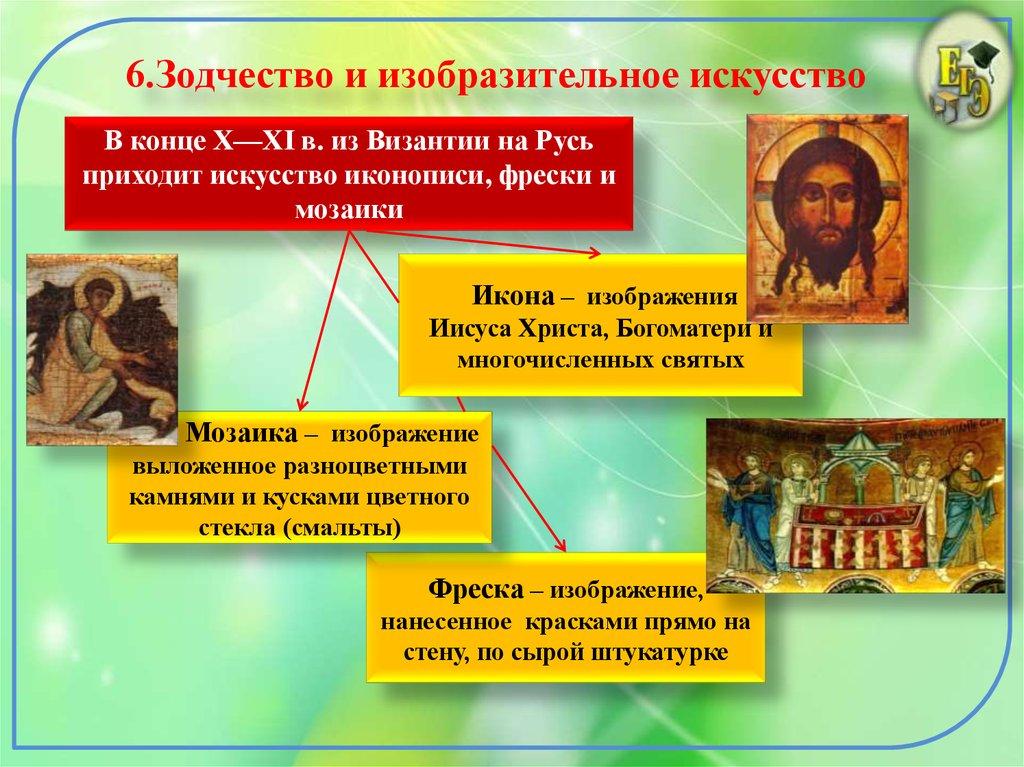 6.Зодчество и изобразительное искусство

ЕГЭ

В конце X—XI в. из Византии на Русь приходит искусство иконописи, фрески и мозаики

Икона – изображения Иисуса Христа, Богоматери и многочисленных святых

Мозаика – изображение выложенное разноцветными камнями и кусками цветного стекла (смальты)

Фреска – изображение, нанесенное красками прямо на стену, по сырой штукатурке